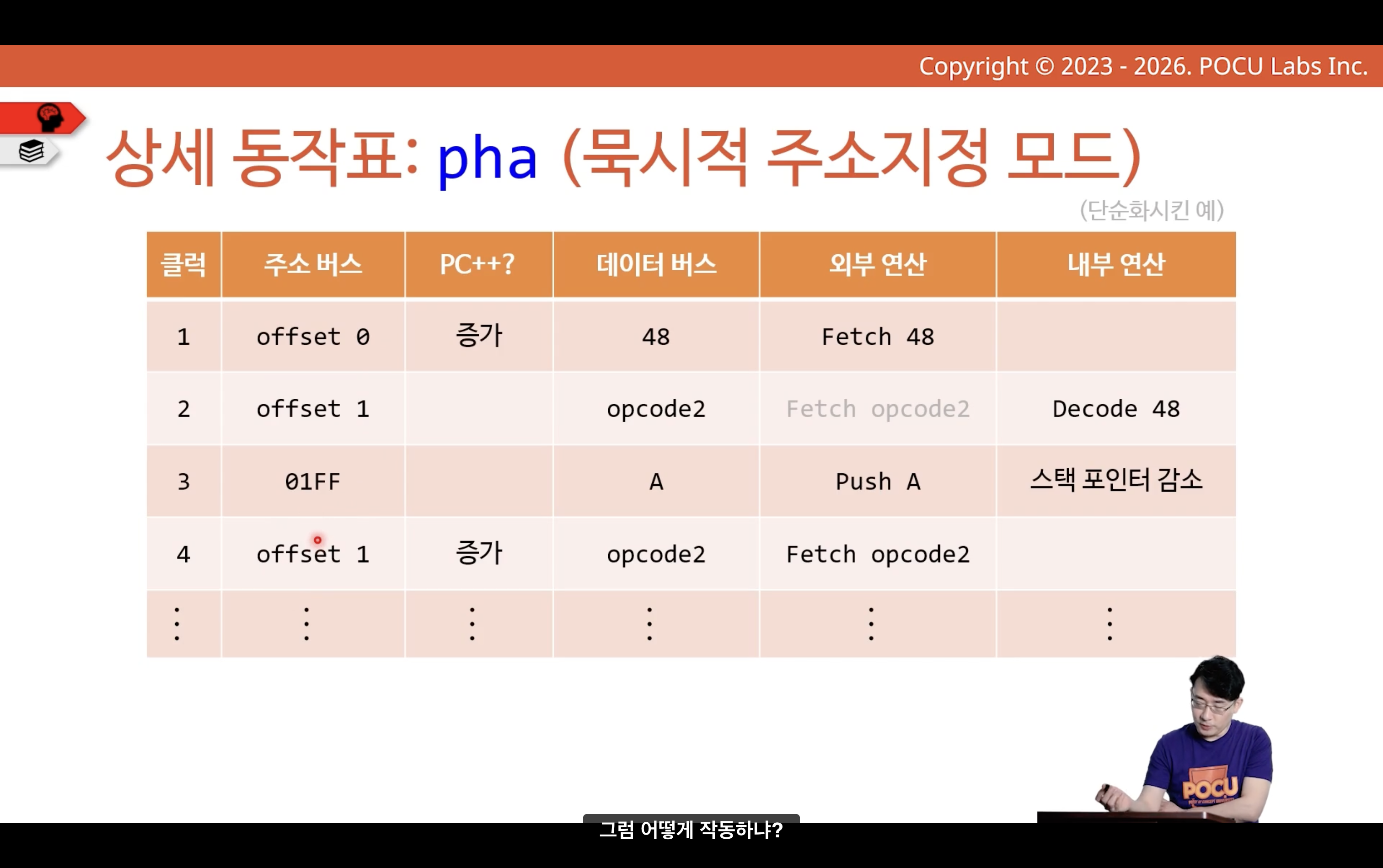 Copyright © 2023 - 2026. POCU Labs Inc.

상세 동작표: pha (묵시적 주소지정 모드)

(단순화시킨 예)

| 클럭 | 주소 버스 | PC++? | 데이터 버스 | 외부 연산 | 내부 연산 |
|---|---|---|---|---|---|
| 1 | offset 0 | 증가 | 48 | Fetch 48 | |
| 2 | offset 1 | | opcode2 | Fetch opcode2 | Decode 48 |
| 3 | 01FF | | A | Push A | 스택 포인터 감소 |
| 4 | offset 1 | 증가 | opcode2 | Fetch opcode2 | |
| ⋮ | ⋮ | ⋮ | ⋮ | ⋮ | ⋮ |

POCU

그럼 어떻게 작동하냐?